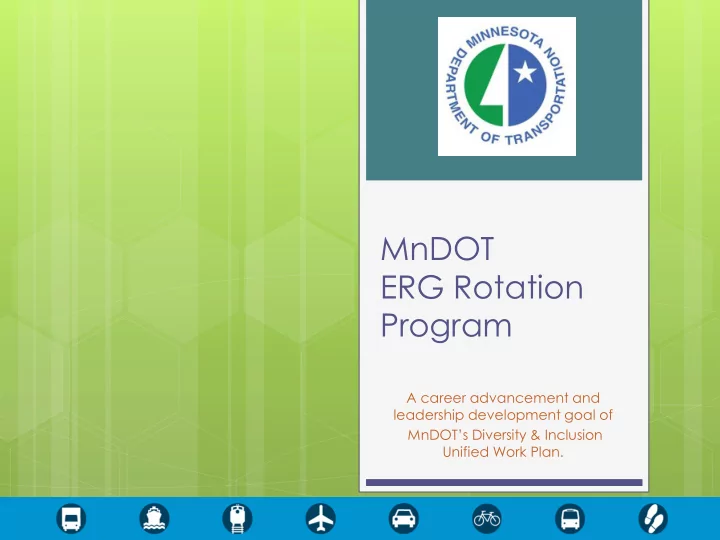 MINNESOTA DEPARTMENT OF TRANSPORTATION

MnDOT ERG Rotation Program

A career advancement and leadership development goal of MnDOT's Diversity & Inclusion Unified Work Plan.